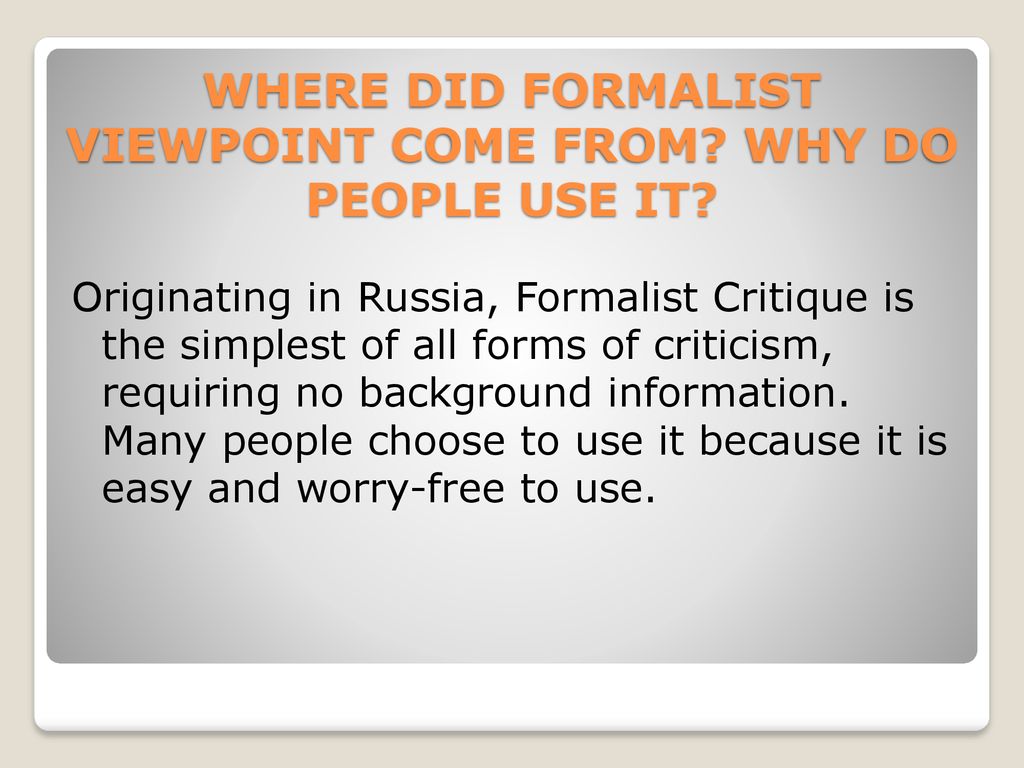 WHERE DID FORMALIST VIEWPOINT COME FROM? WHY DO PEOPLE USE IT?

Originating in Russia, Formalist Critique is the simplest of all forms of criticism, requiring no background information. Many people choose to use it because it is easy and worry-free to use.